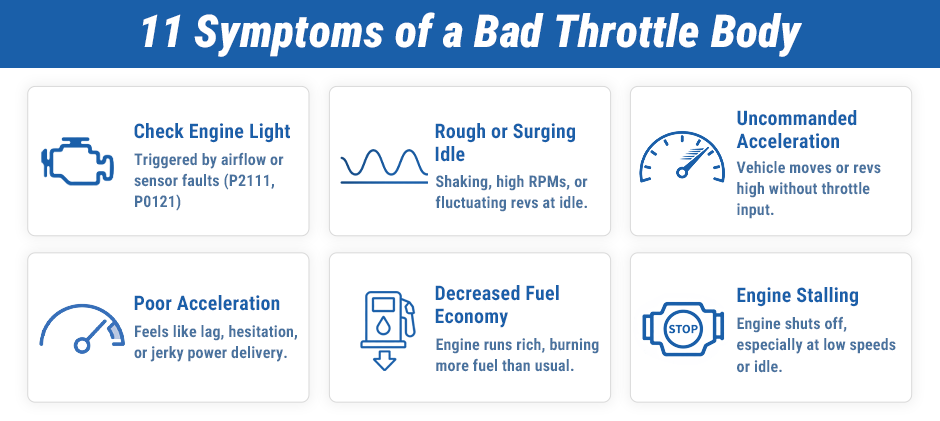 11 Symptoms of a Bad Throttle Body

Check Engine Light
Triggered by airflow or sensor faults (P2111, P0121)

Rough or Surging Idle
Shaking, high RPMs, or fluctuating revs at idle.

Uncommanded Acceleration
Vehicle moves or revs high without throttle input.

Poor Acceleration
Feels like lag, hesitation, or jerky power delivery.

Decreased Fuel Economy
Engine runs rich, burning more fuel than usual.

STOP

Engine Stalling
Engine shuts off, especially at low speeds or idle.